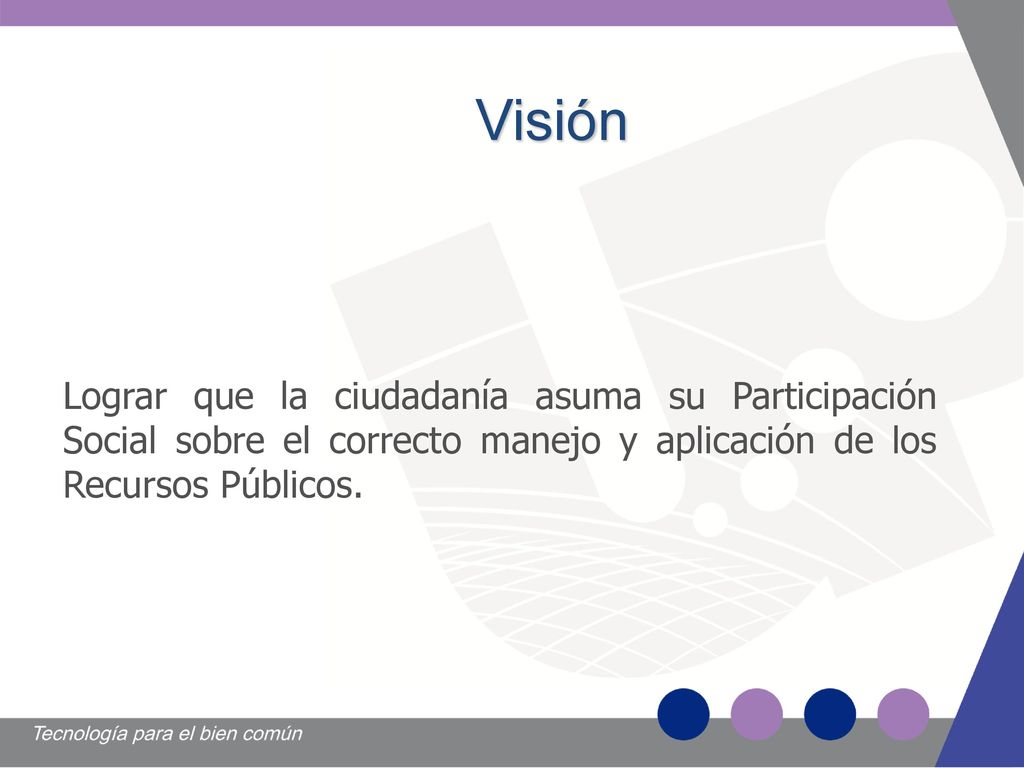 Visión

Lograr que la ciudadanía asuma su Participación Social sobre el correcto manejo y aplicación de los Recursos Públicos.

Tecnología para el bien común